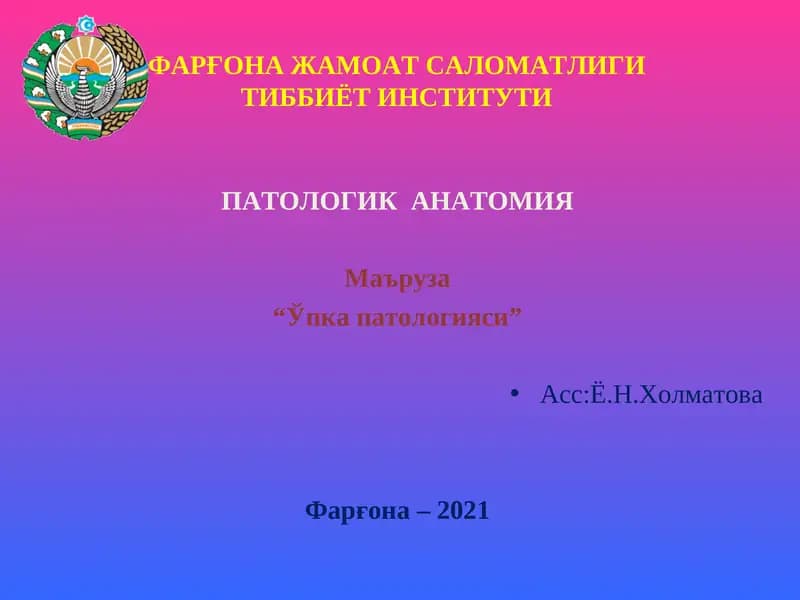 ФАРҒОНА ЖАМОАТ САЛОМАТЛИГИ
ТИББИЁТ ИНСТИТУТИ

ПАТОЛОГИК АНАТОМИЯ

Маъруза
“Ўпка патологияси”

• Асс:Ё.Н.Холматова

Фарғона – 2021